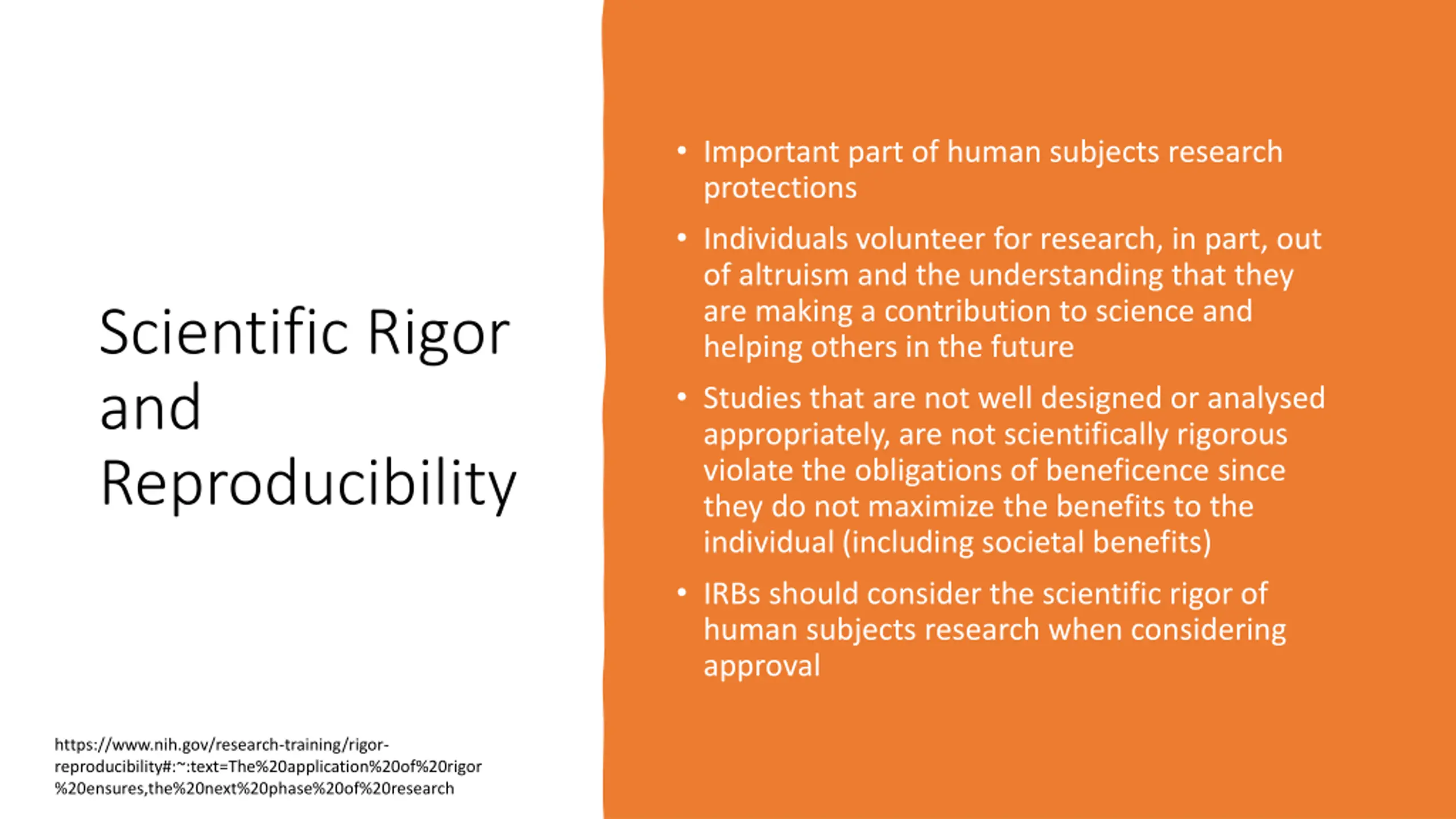 Scientific Rigor and Reproducibility

https://www.nih.gov/research-training/rigor-reproducibility#:~:text=The%20application%20of%20rigor%20ensures,the%20next%20phase%20of%20research

• Important part of human subjects research protections

• Individuals volunteer for research, in part, out of altruism and the understanding that they are making a contribution to science and helping others in the future

• Studies that are not well designed or analysed appropriately, are not scientifically rigorous violate the obligations of beneficence since they do not maximize the benefits to the individual (including societal benefits)

• IRBs should consider the scientific rigor of human subjects research when considering approval